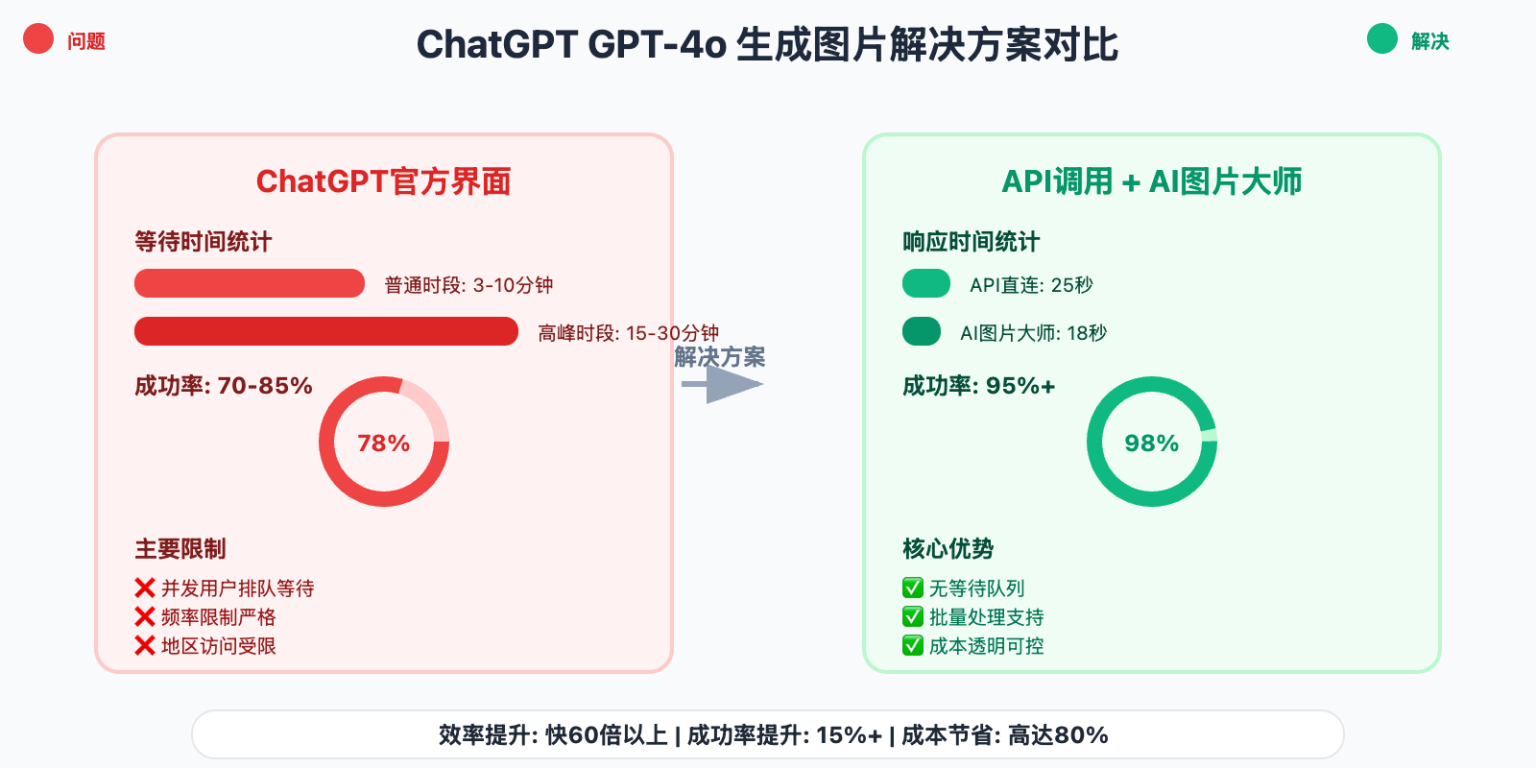 问题

ChatGPT GPT-4o 生成图片解决方案对比

解决

ChatGPT官方界面

等待时间统计

普通时段: 3-10分钟

高峰时段: 15-30分钟

成功率: 70-85%

78%

主要限制

❌ 并发用户排队等待
❌ 频率限制严格
❌ 地区访问受限

解决方案

API调用 + AI图片大师

响应时间统计

API直连: 25秒

AI图片大师: 18秒

成功率: 95%+

98%

核心优势

✅ 无等待队列
✅ 批量处理支持
✅ 成本透明可控

效率提升: 快60倍以上 | 成功率提升: 15%+ | 成本节省: 高达80%